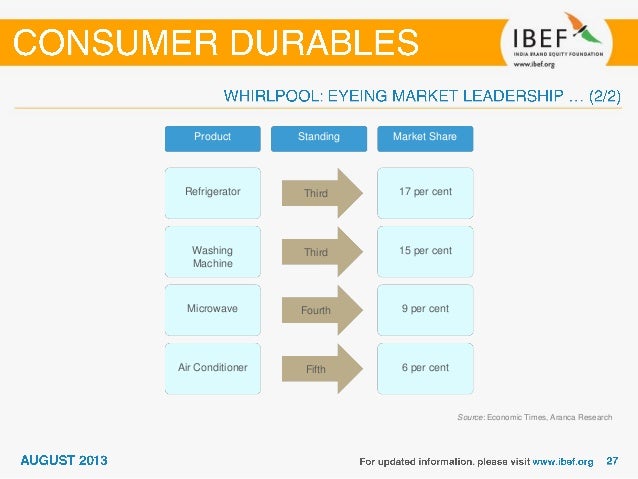 CONSUMER DURABLES

IBEF
INDIA BRAND EQUITY FOUNDATION
www.ibef.org

WHIRLPOOL: EYEING MARKET LEADERSHIP … (2/2)

| Product | Standing | Market Share |
|---|---|---|
| Refrigerator | Third | 17 per cent |
| Washing Machine | Third | 15 per cent |
| Microwave | Fourth | 9 per cent |
| Air Conditioner | Fifth | 6 per cent |

Source: Economic Times, Aranca Research

AUGUST 2013

For updated information, please visit www.ibef.org 27